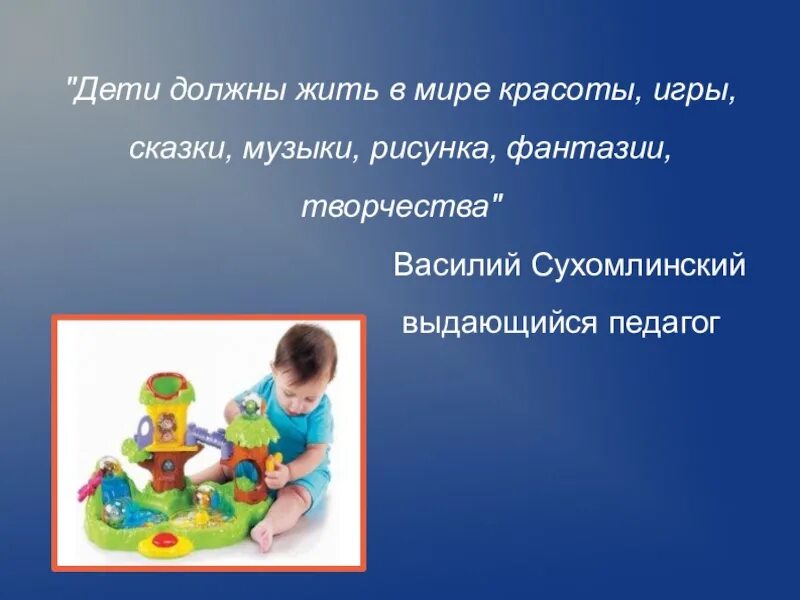 "Дети должны жить в мире красоты, игры, сказки, музыки, рисунка, фантазии, творчества"

Василий Сухомлинский
выдающийся педагог